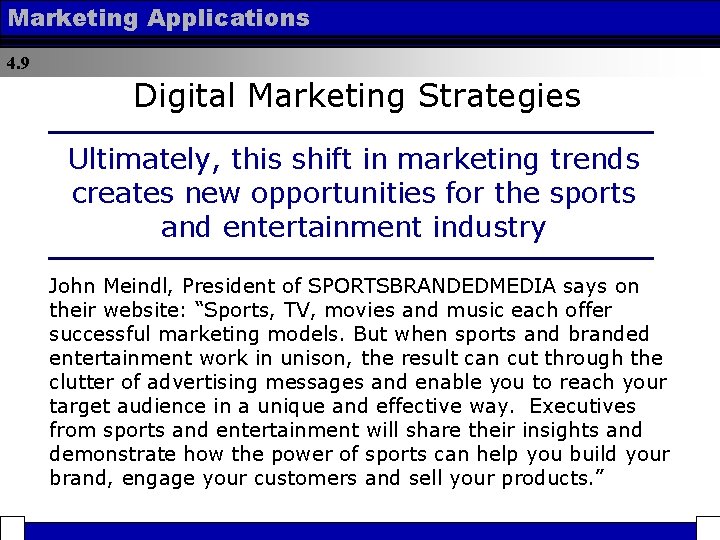 Marketing Applications

4.9

Digital Marketing Strategies

Ultimately, this shift in marketing trends creates new opportunities for the sports and entertainment industry

John Meindl, President of SPORTSBRANDEDMEDIA says on their website: “Sports, TV, movies and music each offer successful marketing models. But when sports and branded entertainment work in unison, the result can cut through the clutter of advertising messages and enable you to reach your target audience in a unique and effective way. Executives from sports and entertainment will share their insights and demonstrate how the power of sports can help you build your brand, engage your customers and sell your products.”